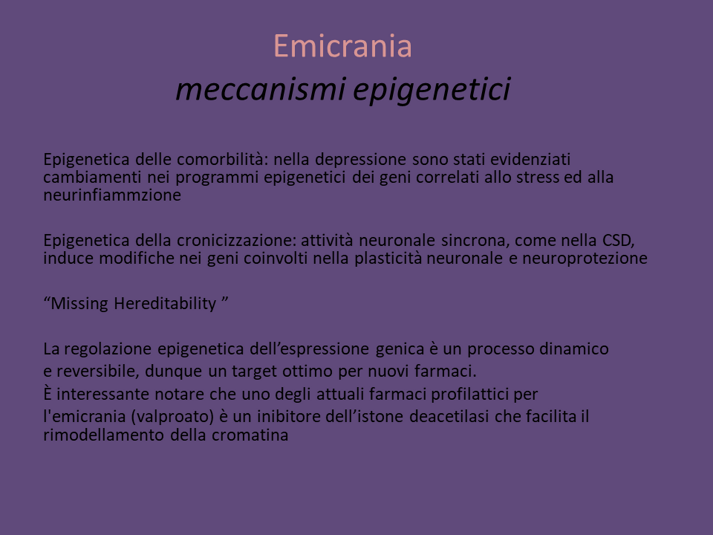 Emicrania
meccanismi epigenetici

Epigenetica delle comorbilità: nella depressione sono stati evidenziati cambiamenti nei programmi epigenetici dei geni correlati allo stress ed alla neurinfiammzione

Epigenetica della cronicizzazione: attività neuronale sincrona, come nella CSD, induce modifiche nei geni coinvolti nella plasticità neuronale e neuroprotezione

“Missing Hereditability ”

La regolazione epigenetica dell’espressione genica è un processo dinamico e reversibile, dunque un target ottimo per nuovi farmaci.
È interessante notare che uno degli attuali farmaci profilattici per l'emicrania (valproato) è un inibitore dell’istone deacetilasi che facilita il rimodellamento della cromatina